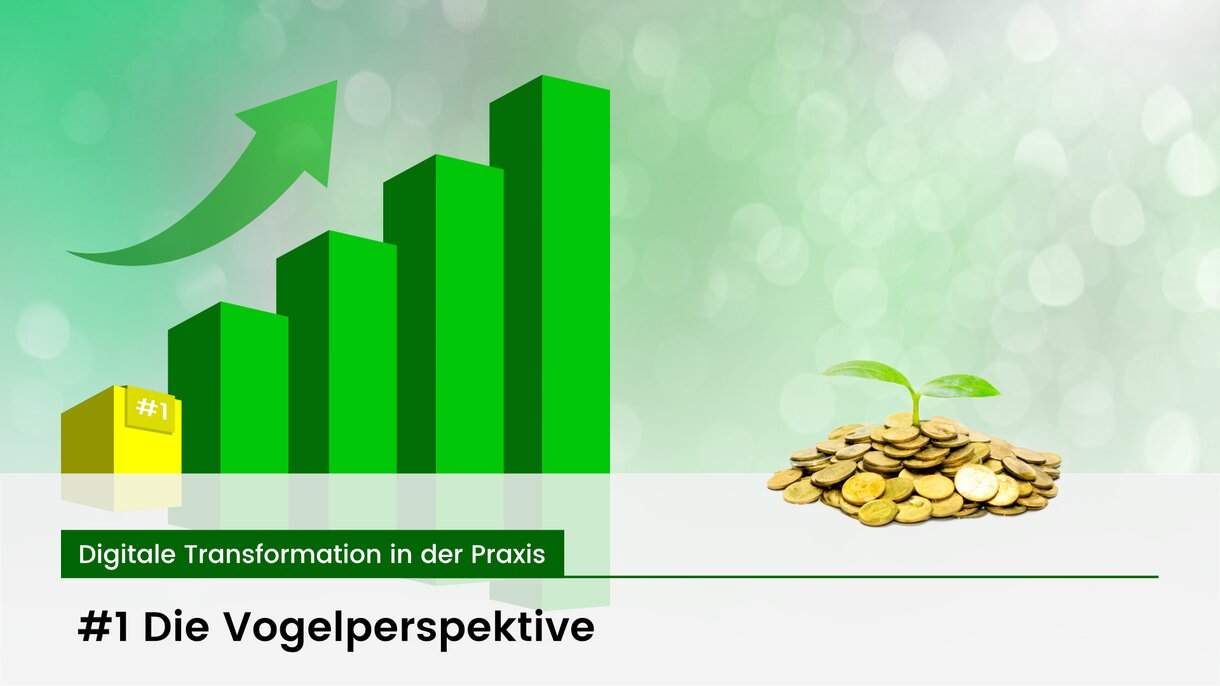 #1

Digitale Transformation in der Praxis

#1 Die Vogelperspektive